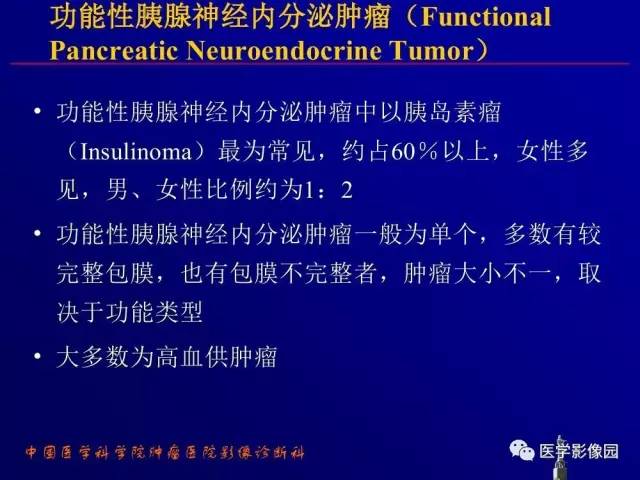 功能性胰腺神经内分泌肿瘤（Functional Pancreatic Neuroendocrine Tumor）

• 功能性胰腺神经内分泌肿瘤中以胰岛素瘤（Insulinoma）最为常见，约占60％以上，女性多见，男、女性比例约为1：2

• 功能性胰腺神经内分泌肿瘤一般为单个，多数有较完整包膜，也有包膜不完整者，肿瘤大小不一，取决于功能类型

• 大多数为高血供肿瘤

中国医学科学院肿瘤医院影像诊断科

医学影像园